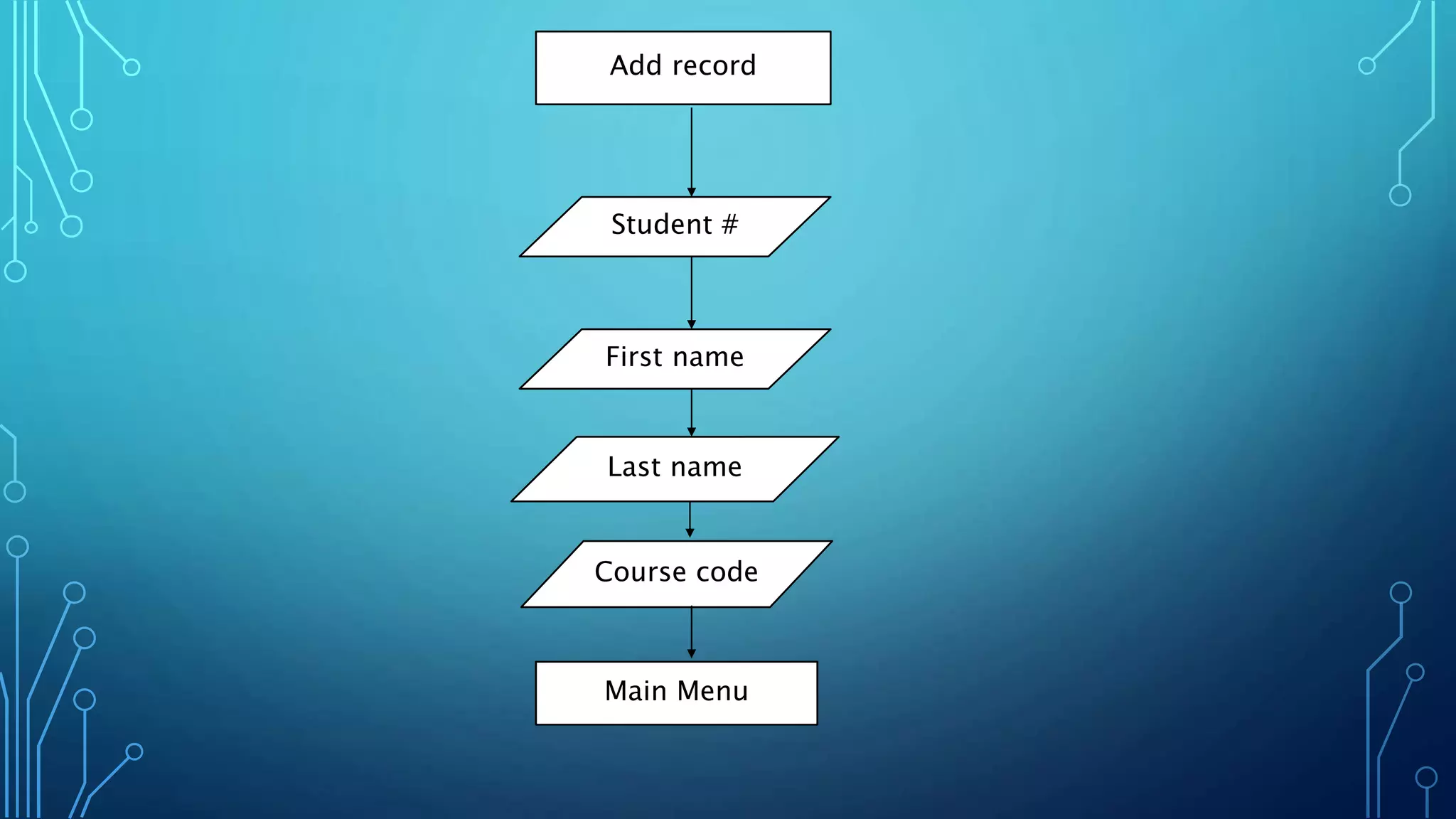 Add record

Student #

First name

Last name

Course code

Main Menu